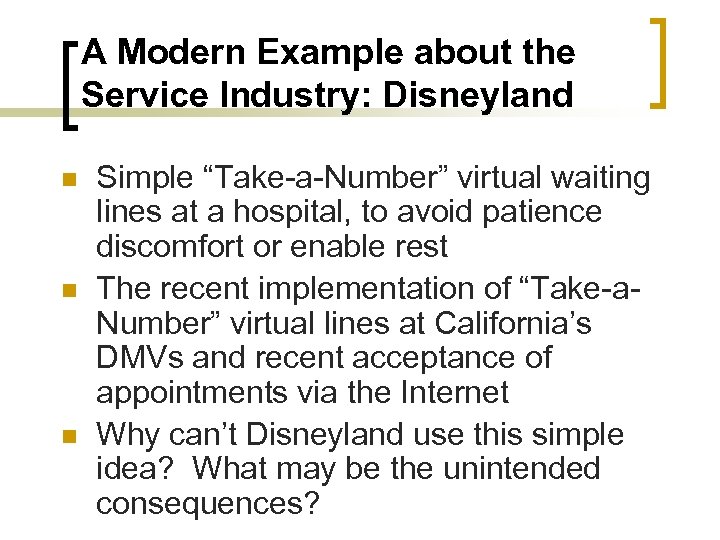 A Modern Example about the Service Industry: Disneyland

Simple “Take-a-Number” virtual waiting lines at a hospital, to avoid patience discomfort or enable rest

The recent implementation of “Take-a-Number” virtual lines at California’s DMVs and recent acceptance of appointments via the Internet

Why can’t Disneyland use this simple idea?  What may be the unintended consequences?